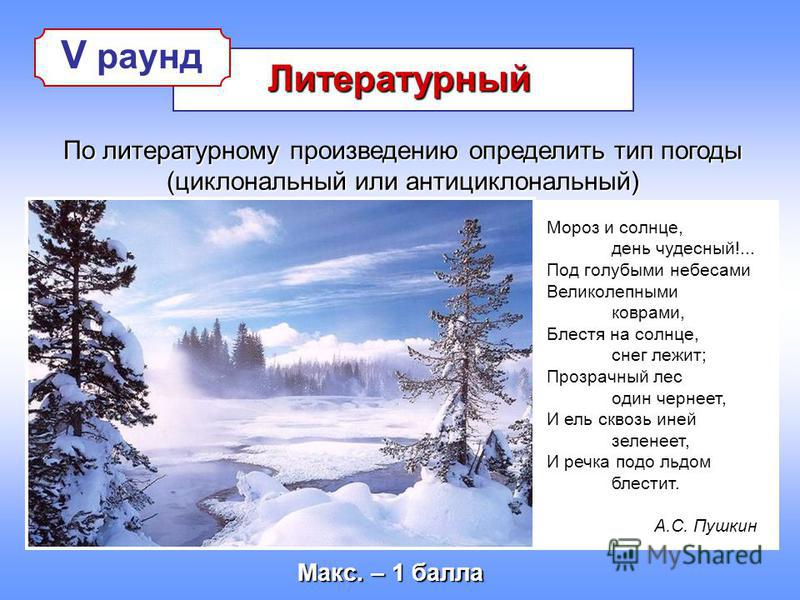 V раунд

Литературный

По литературному произведению определить тип погоды (циклональный или антициклональный)

Мороз и солнце,
день чудесный!...
Под голубыми небесами
Великолепными
коврами,
Блестя на солнце,
снег лежит;
Прозрачный лес
один чернеет,
И ель сквозь иней
зеленеет,
И речка подо льдом
блестит.

А.С. Пушкин

MyShared

Макс. – 1 балла